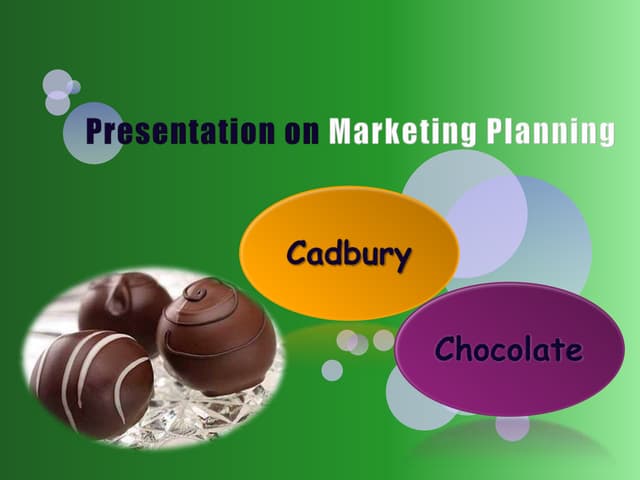 Presentation on Marketing Planning

Cadbury

Chocolate